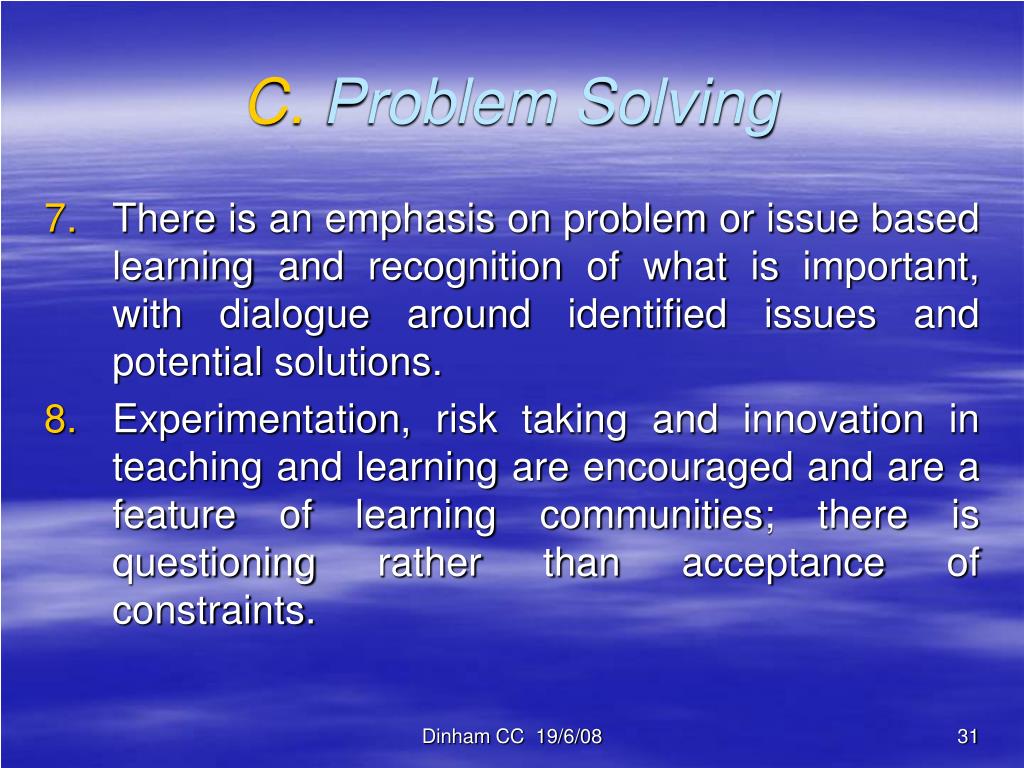 C. Problem Solving

7. There is an emphasis on problem or issue based learning and recognition of what is important, with dialogue around identified issues and potential solutions.

8. Experimentation, risk taking and innovation in teaching and learning are encouraged and are a feature of learning communities; there is questioning rather than acceptance of constraints.

Dinham CC 19/6/08

31